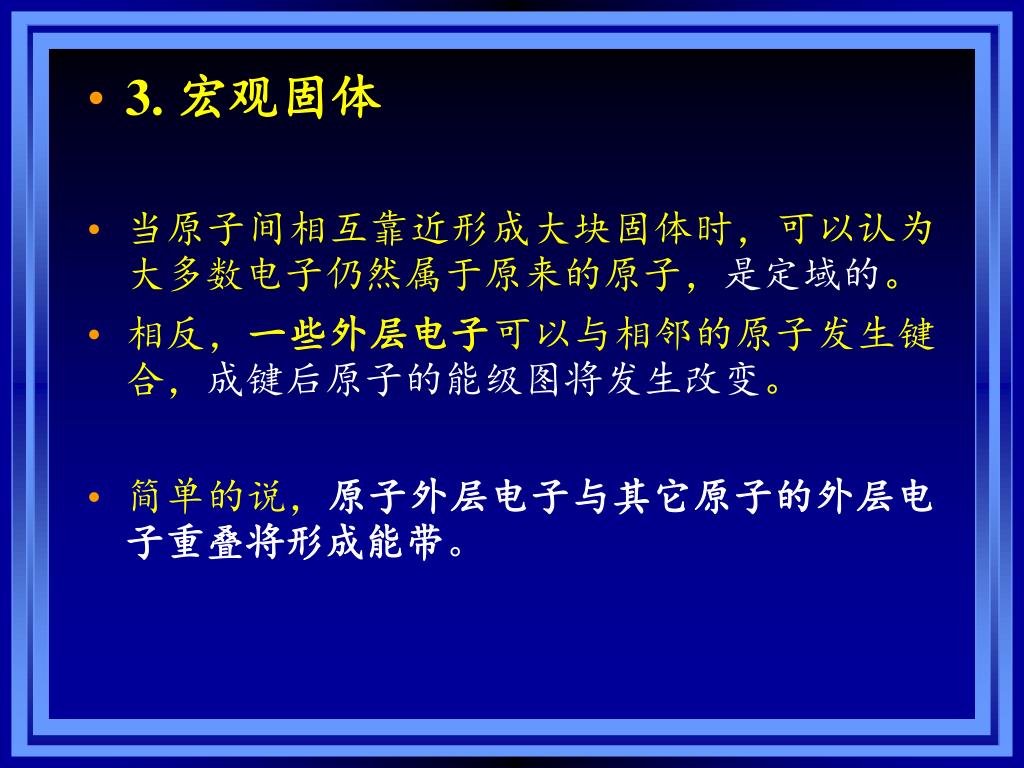 • 3. 宏观固体

• 当原子间相互靠近形成大块固体时，可以认为大多数电子仍然属于原来的原子，是定域的。

• 相反，一些外层电子可以与相邻的原子发生键合，成键后原子的能级图将发生改变。

• 简单的说，原子外层电子与其它原子的外层电子重叠将形成能带。